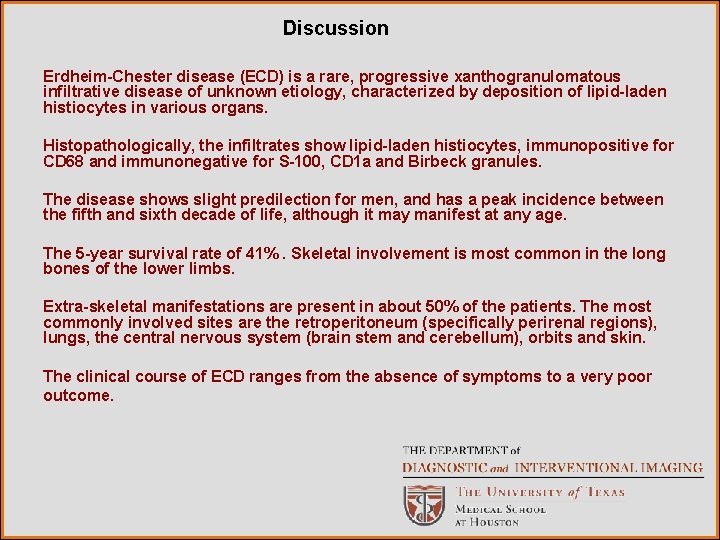 Discussion

Erdheim-Chester disease (ECD) is a rare, progressive xanthogranulomatous infiltrative disease of unknown etiology, characterized by deposition of lipid-laden histiocytes in various organs.

Histopathologically, the infiltrates show lipid-laden histiocytes, immunopositive for CD68 and immunonegative for S-100, CD1a and Birbeck granules.

The disease shows slight predilection for men, and has a peak incidence between the fifth and sixth decade of life, although it may manifest at any age.

The 5-year survival rate of 41%. Skeletal involvement is most common in the long bones of the lower limbs.

Extra-skeletal manifestations are present in about 50% of the patients. The most commonly involved sites are the retroperitoneum (specifically perirenal regions), lungs, the central nervous system (brain stem and cerebellum), orbits and skin.

The clinical course of ECD ranges from the absence of symptoms to a very poor outcome.

THE DEPARTMENT of
DIAGNOSTIC and INTERVENTIONAL IMAGING
THE UNIVERSITY of TEXAS
MEDICAL SCHOOL
AT HOUSTON